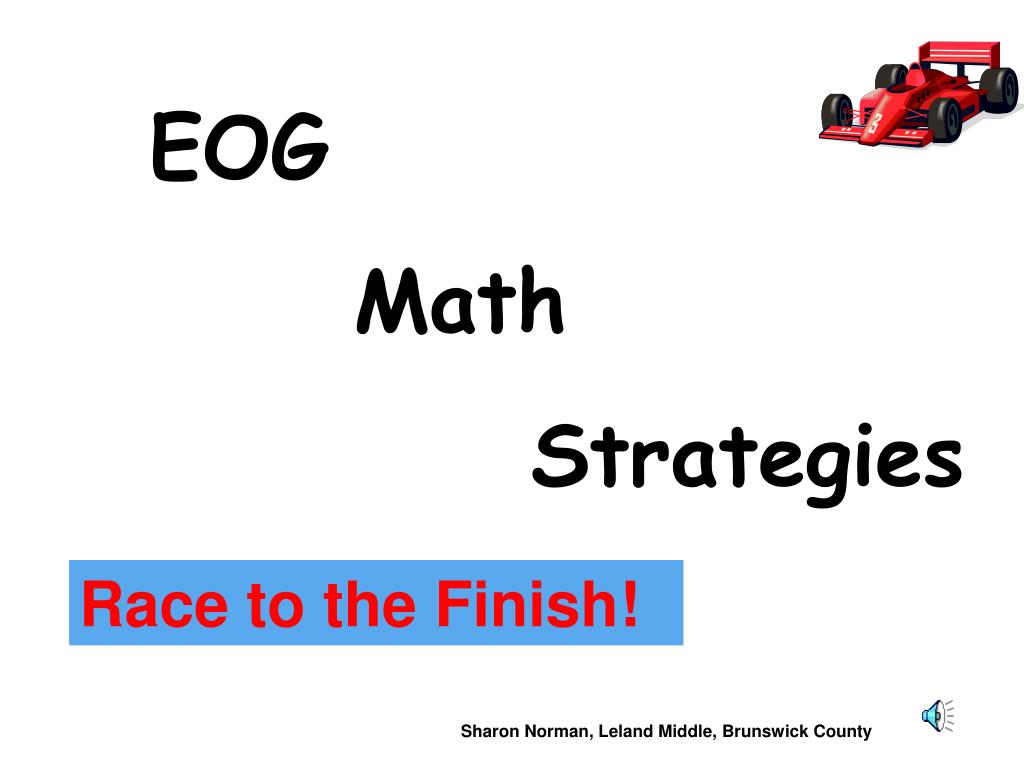 EOG

Math

Strategies

Race to the Finish!

Sharon Norman, Leland Middle, Brunswick County